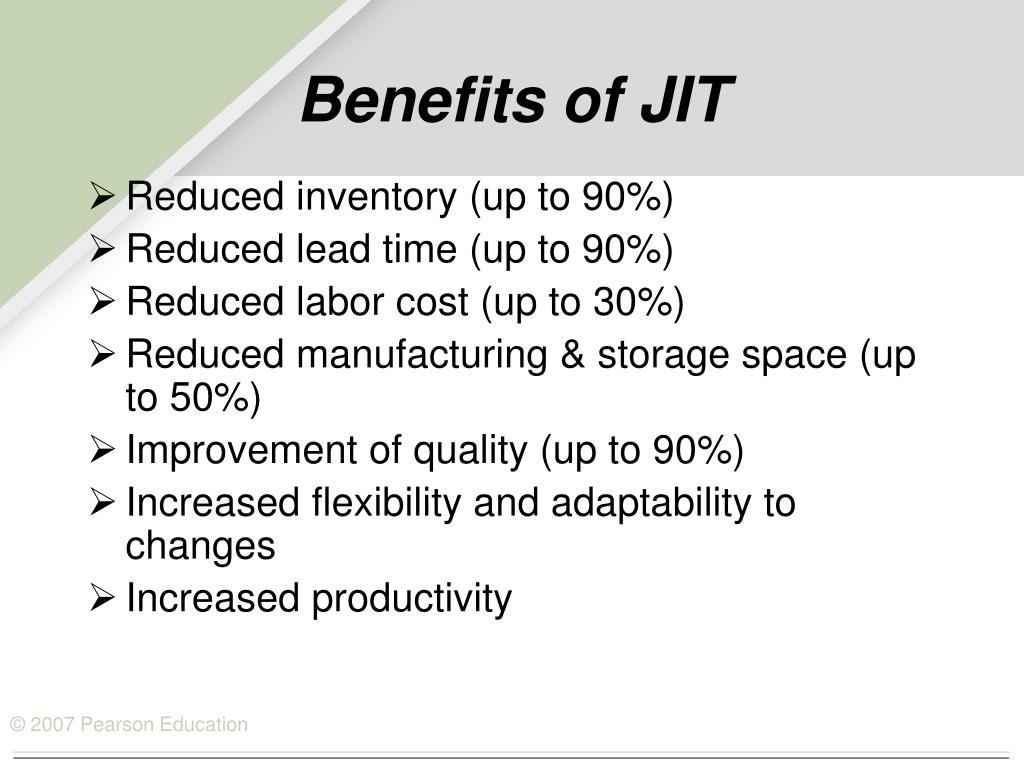 Benefits of JIT

➢ Reduced inventory (up to 90%)
➢ Reduced lead time (up to 90%)
➢ Reduced labor cost (up to 30%)
➢ Reduced manufacturing & storage space (up to 50%)
➢ Improvement of quality (up to 90%)
➢ Increased flexibility and adaptability to changes
➢ Increased productivity

© 2007 Pearson Education